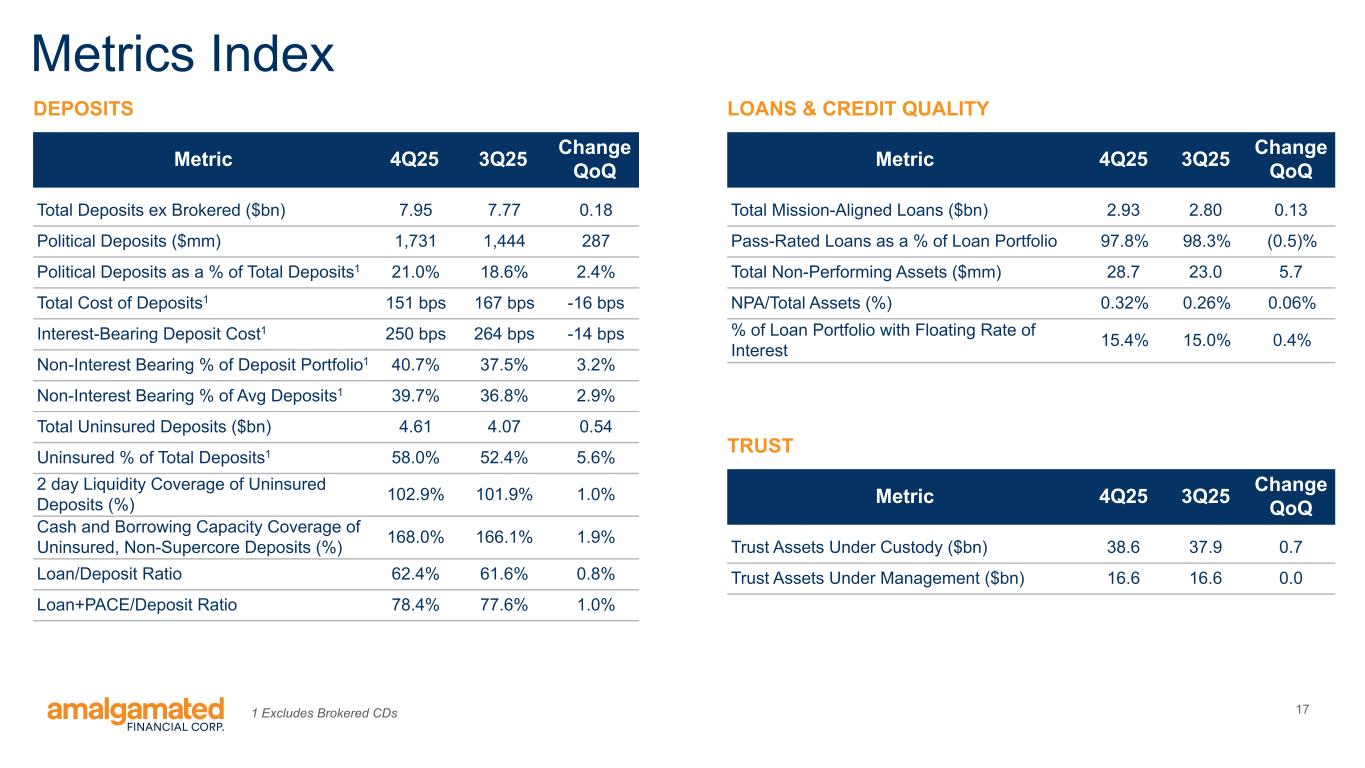 Metrics Index

DEPOSITS

| Metric | 4Q25 | 3Q25 | Change QoQ |
|---|---|---|---|
| Total Deposits ex Brokered ($bn) | 7.95 | 7.77 | 0.18 |
| Political Deposits ($mm) | 1,731 | 1,444 | 287 |
| Political Deposits as a % of Total Deposits$^1$ | 21.0% | 18.6% | 2.4% |
| Total Cost of Deposits$^1$ | 151 bps | 167 bps | -16 bps |
| Interest-Bearing Deposit Cost$^1$ | 250 bps | 264 bps | -14 bps |
| Non-Interest Bearing % of Deposit Portfolio$^1$ | 40.7% | 37.5% | 3.2% |
| Non-Interest Bearing % of Avg Deposits$^1$ | 39.7% | 36.8% | 2.9% |
| Total Uninsured Deposits ($bn) | 4.61 | 4.07 | 0.54 |
| Uninsured % of Total Deposits$^1$ | 58.0% | 52.4% | 5.6% |
| 2 day Liquidity Coverage of Uninsured Deposits (%) | 102.9% | 101.9% | 1.0% |
| Cash and Borrowing Capacity Coverage of Uninsured, Non-Supercore Deposits (%) | 168.0% | 166.1% | 1.9% |
| Loan/Deposit Ratio | 62.4% | 61.6% | 0.8% |
| Loan+PACE/Deposit Ratio | 78.4% | 77.6% | 1.0% |

LOANS & CREDIT QUALITY

| Metric | 4Q25 | 3Q25 | Change QoQ |
|---|---|---|---|
| Total Mission-Aligned Loans ($bn) | 2.93 | 2.80 | 0.13 |
| Pass-Rated Loans as a % of Loan Portfolio | 97.8% | 98.3% | (0.5)% |
| Total Non-Performing Assets ($mm) | 28.7 | 23.0 | 5.7 |
| NPA/Total Assets (%) | 0.32% | 0.26% | 0.06% |
| % of Loan Portfolio with Floating Rate of Interest | 15.4% | 15.0% | 0.4% |

TRUST

| Metric | 4Q25 | 3Q25 | Change QoQ |
|---|---|---|---|
| Trust Assets Under Custody ($bn) | 38.6 | 37.9 | 0.7 |
| Trust Assets Under Management ($bn) | 16.6 | 16.6 | 0.0 |

amalgamated FINANCIAL CORP.

1 Excludes Brokered CDs

17